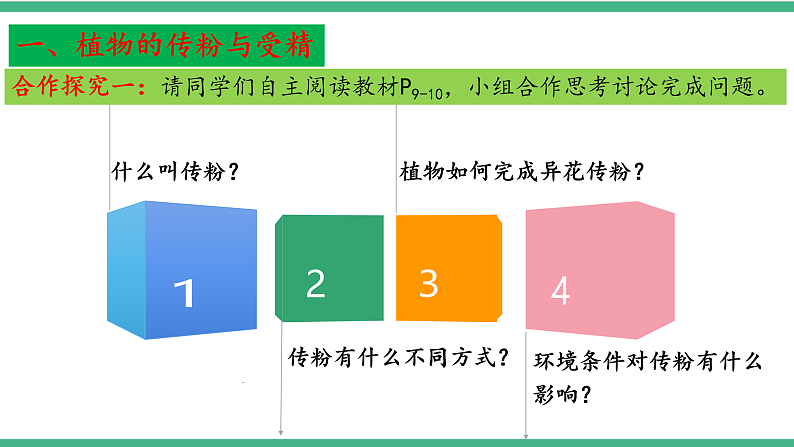 一、植物的传粉与受精

合作探究一：请同学们自主阅读教材$P_{9-10}$，小组合作思考讨论完成问题。

什么叫传粉？

植物如何完成异花传粉？

1

2

3

4

传粉有什么不同方式？

环境条件对传粉有什么影响？